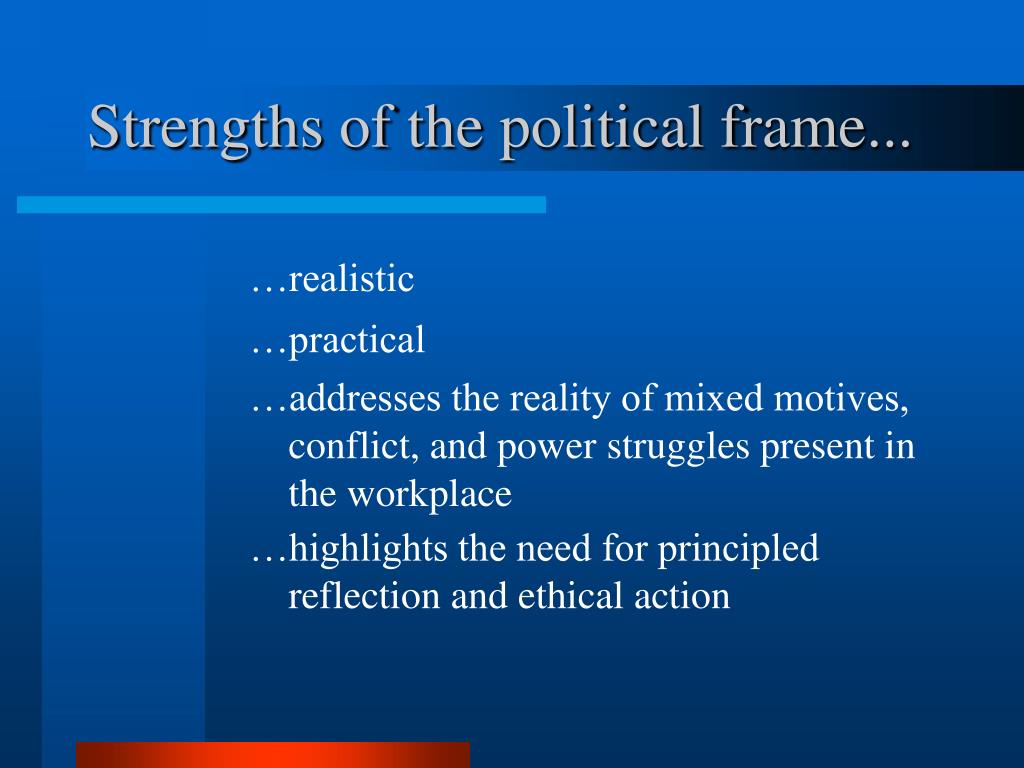 Strengths of the political frame...

…realistic

…practical

…addresses the reality of mixed motives, conflict, and power struggles present in the workplace

…highlights the need for principled reflection and ethical action